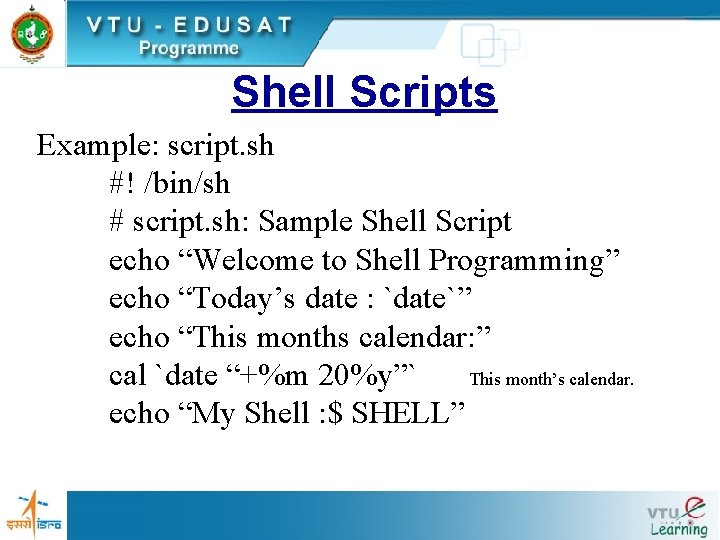 VTU - EDUSAT
Programme

Shell Scripts

Example: script.sh
#! /bin/sh
# script.sh: Sample Shell Script
echo “Welcome to Shell Programming”
echo “Today’s date : `date`”
echo “This months calendar:”
cal `date “+%m 20%y”` This month’s calendar.
echo “My Shell :$ SHELL”

इसरो isro

VTU e Learning